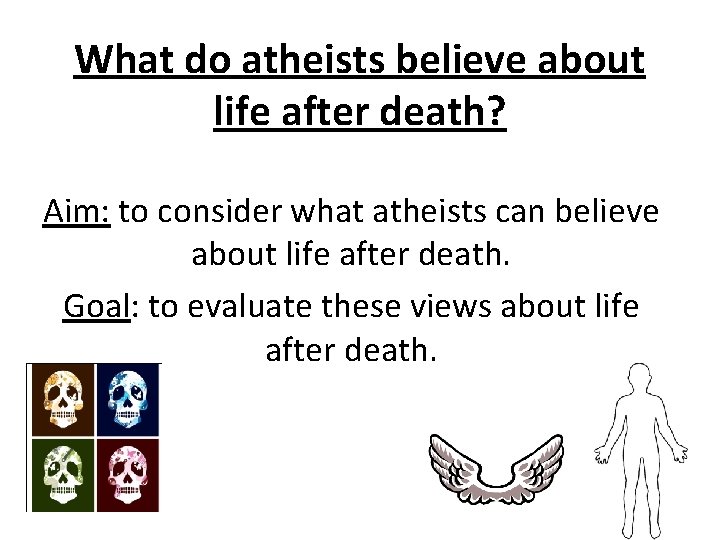 What do atheists believe about life after death?

Aim: to consider what atheists can believe about life after death.

Goal: to evaluate these views about life after death.